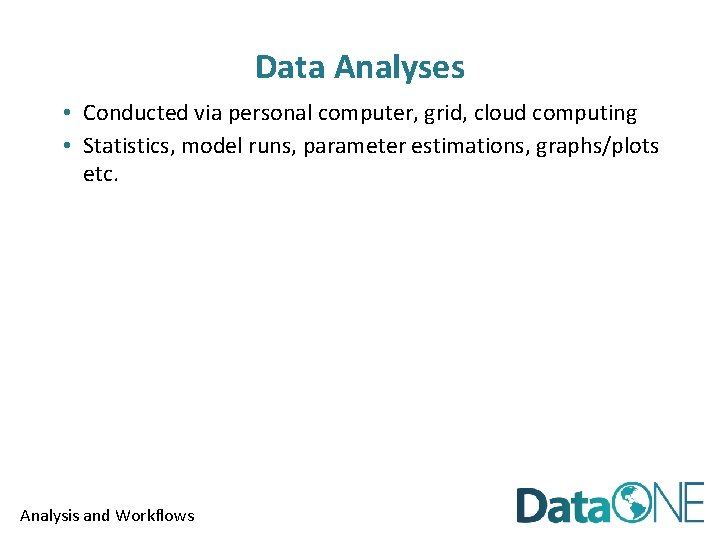 Data Analyses

• Conducted via personal computer, grid, cloud computing
• Statistics, model runs, parameter estimations, graphs/plots etc.

Analysis and Workflows

DataONE